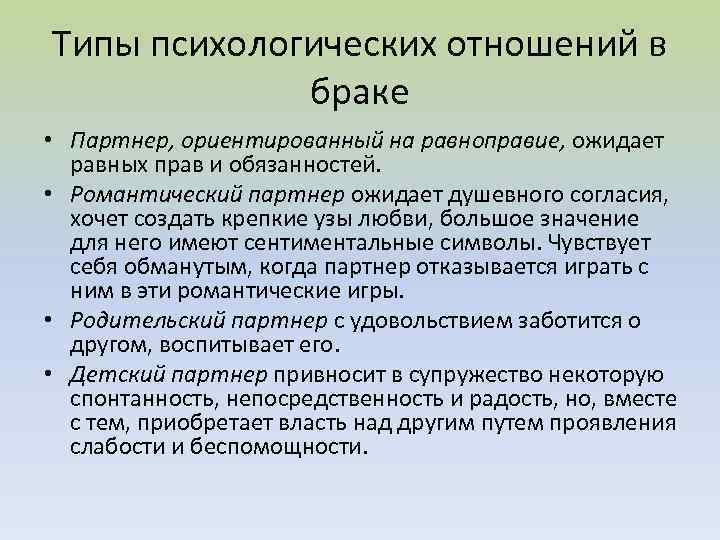 Типы психологических отношений в браке

• Партнер, ориентированный на равноправие, ожидает равных прав и обязанностей.
• Романтический партнер ожидает душевного согласия, хочет создать крепкие узы любви, большое значение для него имеют сентиментальные символы. Чувствует себя обманутым, когда партнер отказывается играть с ним в эти романтические игры.
• Родительский партнер с удовольствием заботится о другом, воспитывает его.
• Детский партнер привносит в супружество некоторую спонтанность, непосредственность и радость, но, вместе с тем, приобретает власть над другим путем проявления слабости и беспомощности.